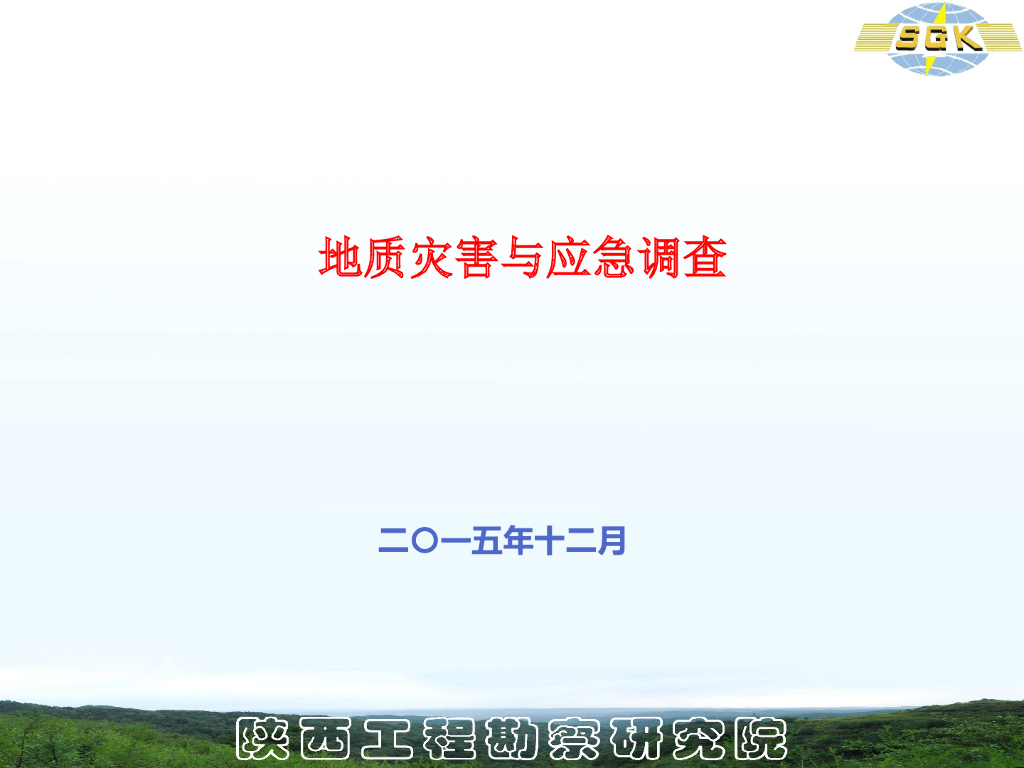 SGK

地质灾害与应急调查

二〇一五年十二月

陕西工程勘察研究院